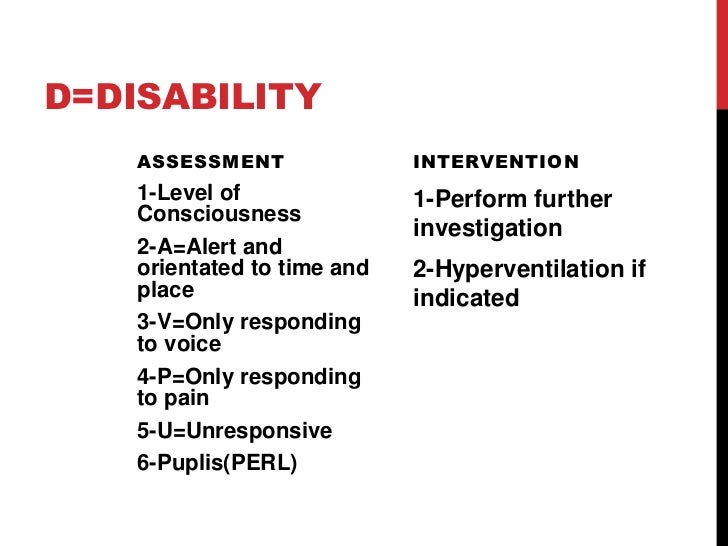 D=DISABILITY

ASSESSMENT

1-Level of Consciousness

2-A=Alert and orientated to time and place

3-V=Only responding to voice

4-P=Only responding to pain

5-U=Unresponsive

6-Puplis(PERL)

INTERVENTION

1-Perform further investigation

2-Hyperventilation if indicated